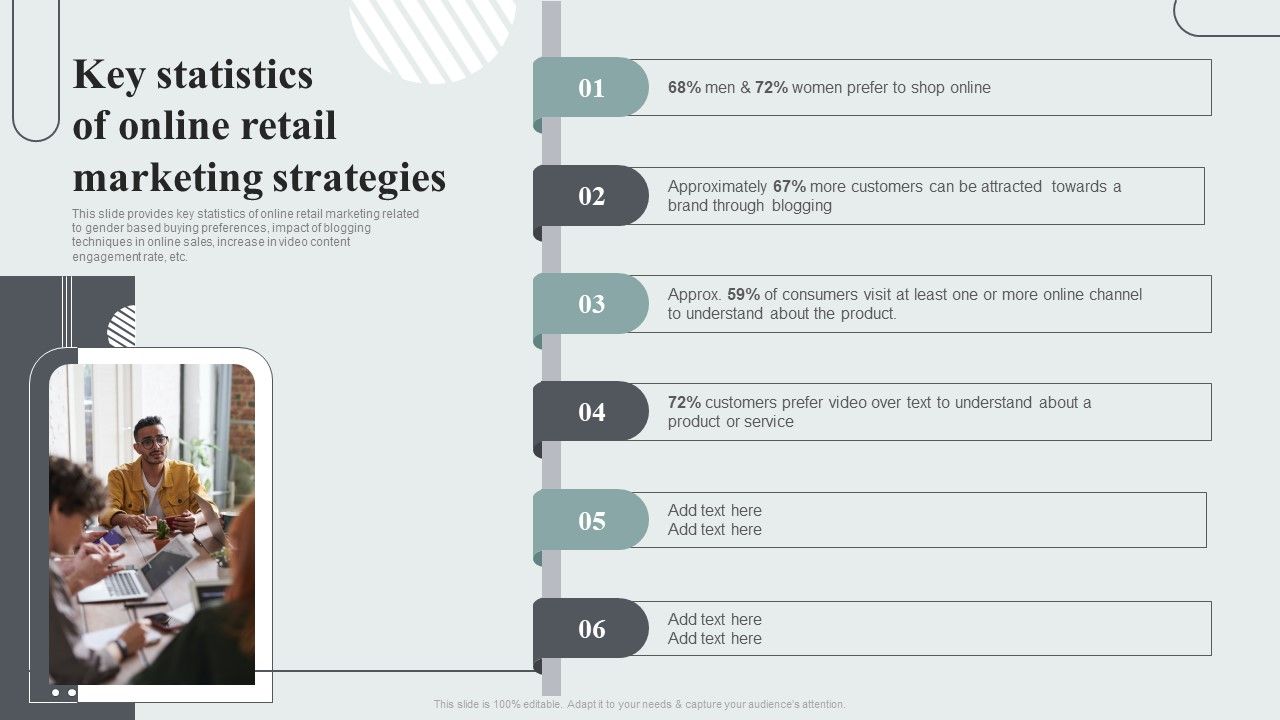 Key statistics of online retail marketing strategies

This slide provides key statistics of online retail marketing related to gender based buying preferences, impact of blogging techniques in online sales, increase in video content engagement rate, etc.

01

68% men & 72% women prefer to shop online

02

Approximately 67% more customers can be attracted towards a brand through blogging

03

Approx. 59% of consumers visit at least one or more online channel to understand about the product.

04

72% customers prefer video over text to understand about a product or service

05

Add text here
Add text here

06

Add text here
Add text here

This slide is 100% editable. Adapt it to your needs & capture your audience's attention.